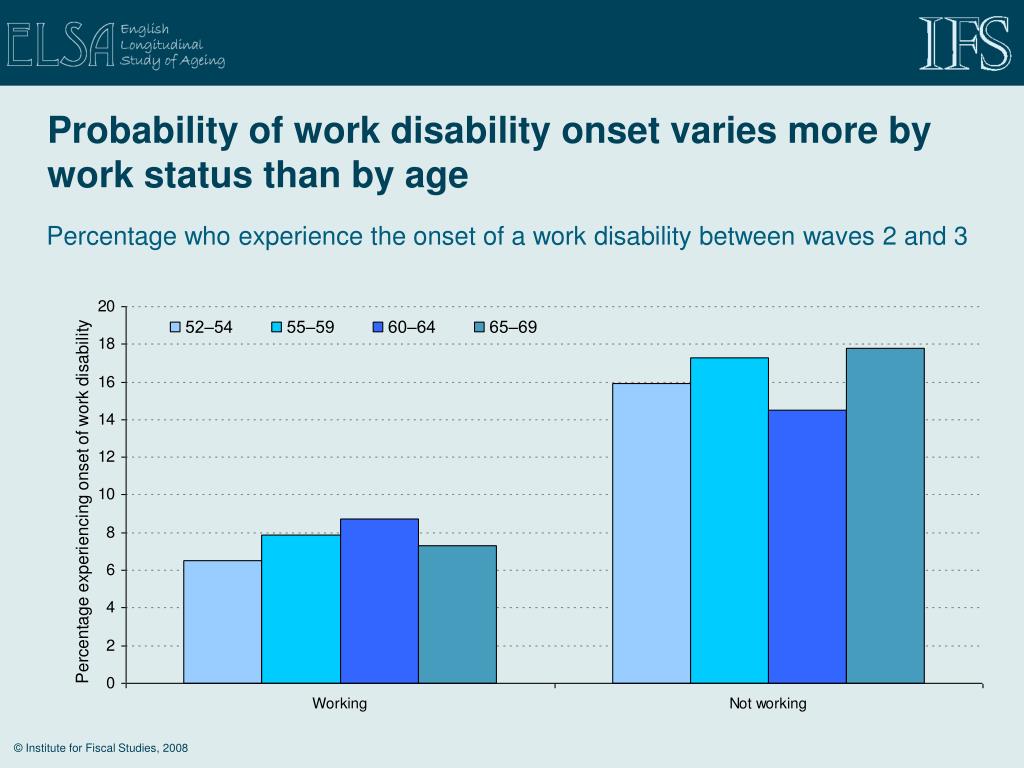 ELSA English Longitudinal Study of Ageing

IFS

Probability of work disability onset varies more by work status than by age

Percentage who experience the onset of a work disability between waves 2 and 3

Percentage experiencing onset of work disability

20
18
16
14
12
10
8
6
4
2
0

52–54 55–59 60–64 65–69

Working

Not working

© Institute for Fiscal Studies, 2008